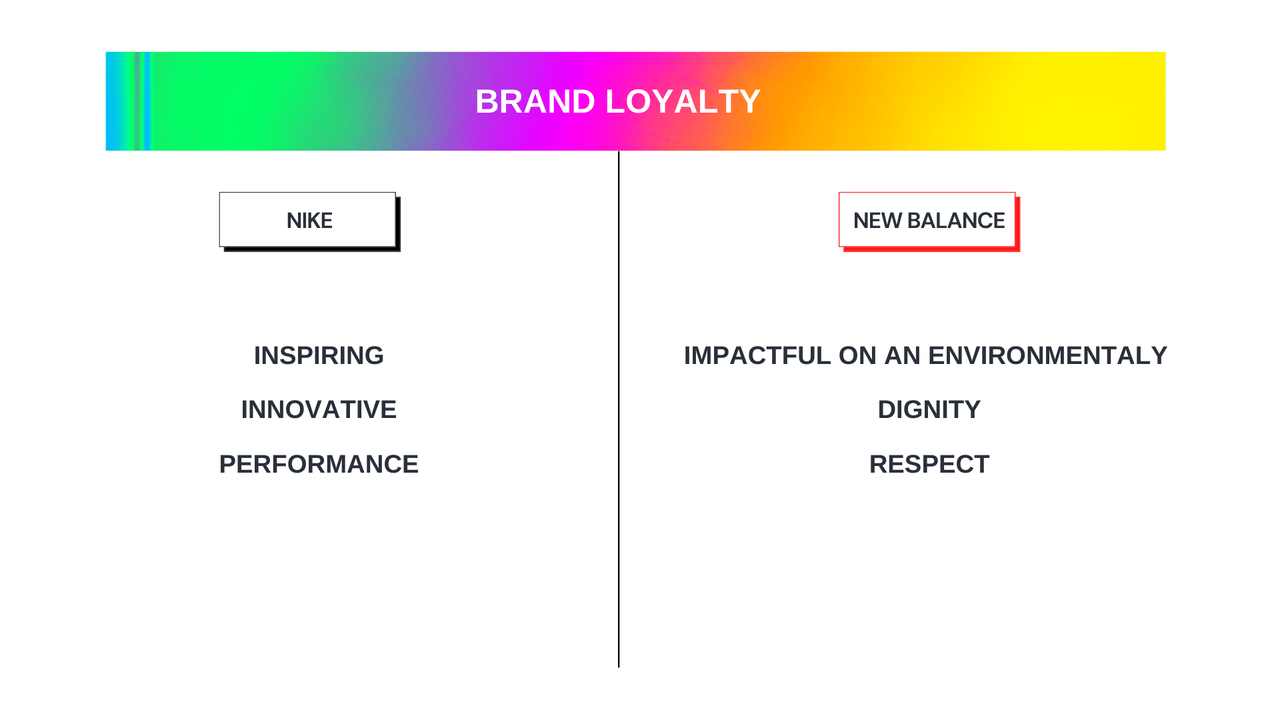 BRAND LOYALTY

NIKE

INSPIRING

INNOVATIVE

PERFORMANCE

NEW BALANCE

IMPACTFUL ON AN ENVIRONMENTALY

DIGNITY

RESPECT